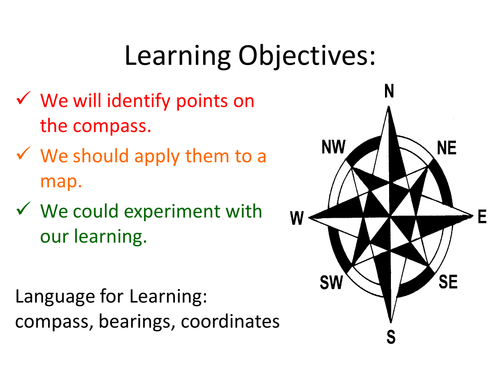 Learning Objectives:

✓ We will identify points on the compass.

✓ We should apply them to a map.

✓ We could experiment with our learning.

Language for Learning:
compass, bearings, coordinates

N
NW
NE
W
E
SW
SE
S